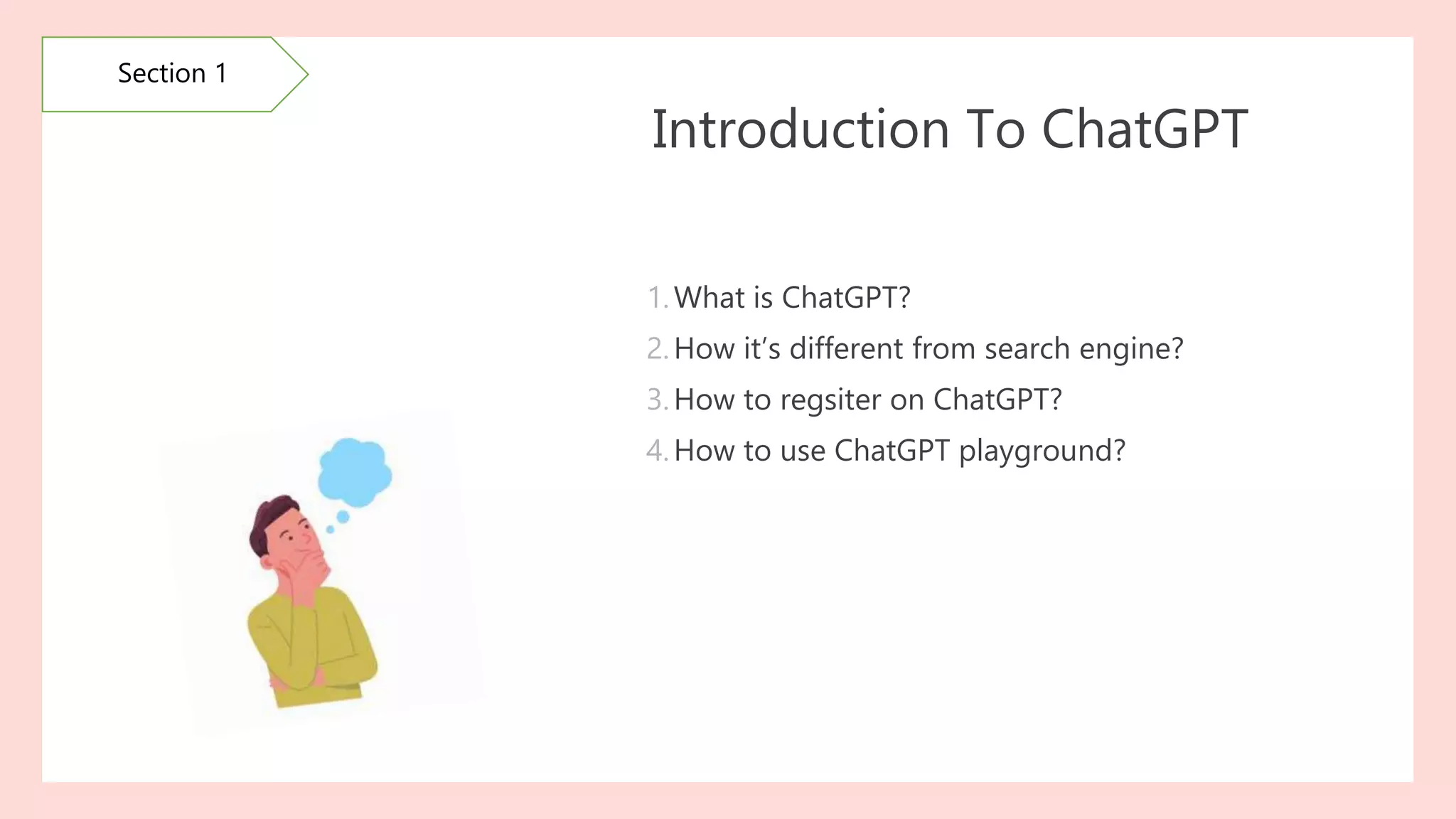 Section 1

Introduction To ChatGPT

1. What is ChatGPT?
2. How it's different from search engine?
3. How to regsiter on ChatGPT?
4. How to use ChatGPT playground?